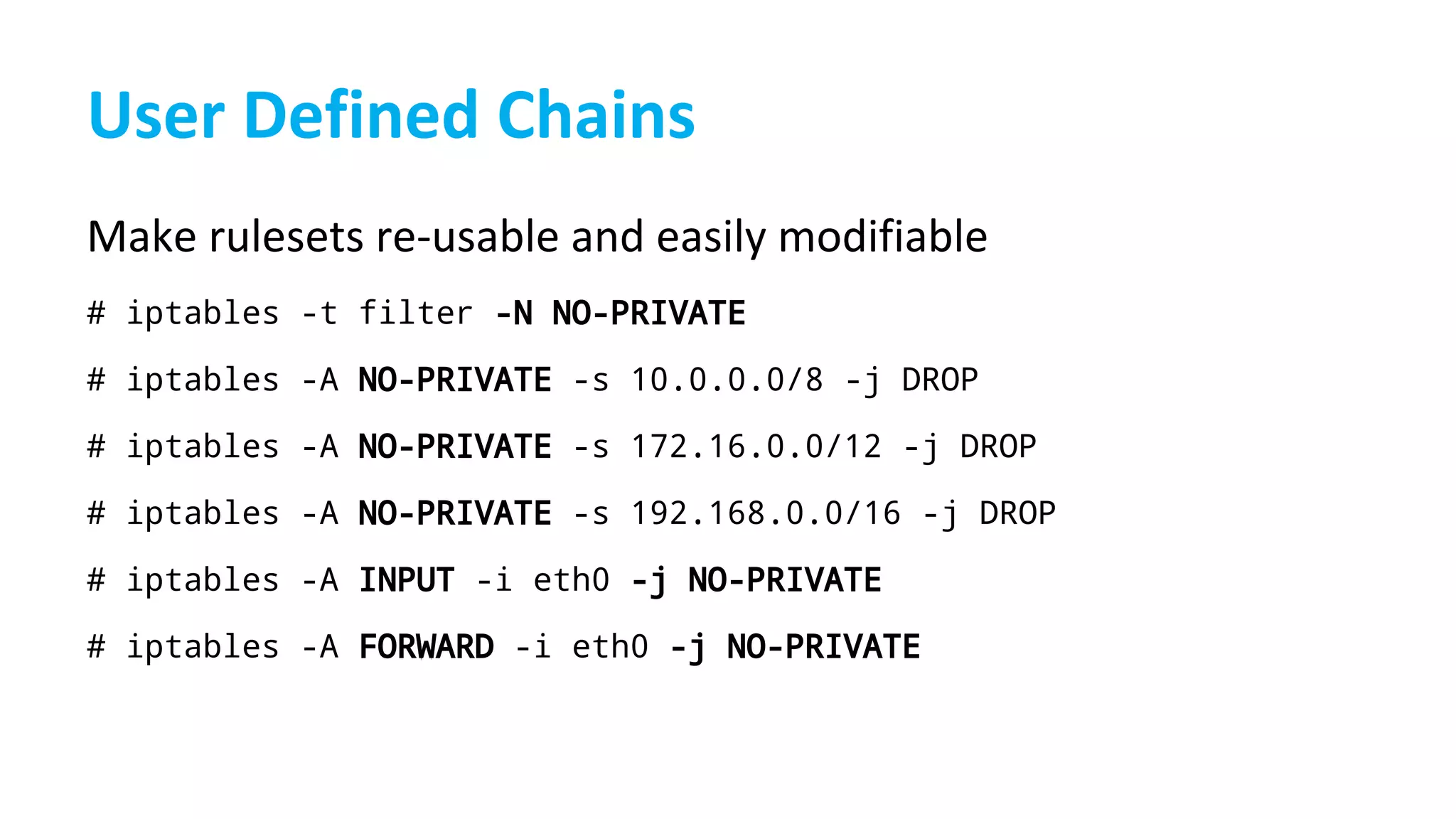 User Defined Chains

Make rulesets re-usable and easily modifiable

# iptables -t filter -N NO-PRIVATE

# iptables -A NO-PRIVATE -s 10.0.0.0/8 -j DROP

# iptables -A NO-PRIVATE -s 172.16.0.0/12 -j DROP

# iptables -A NO-PRIVATE -s 192.168.0.0/16 -j DROP

# iptables -A INPUT -i eth0 -j NO-PRIVATE

# iptables -A FORWARD -i eth0 -j NO-PRIVATE